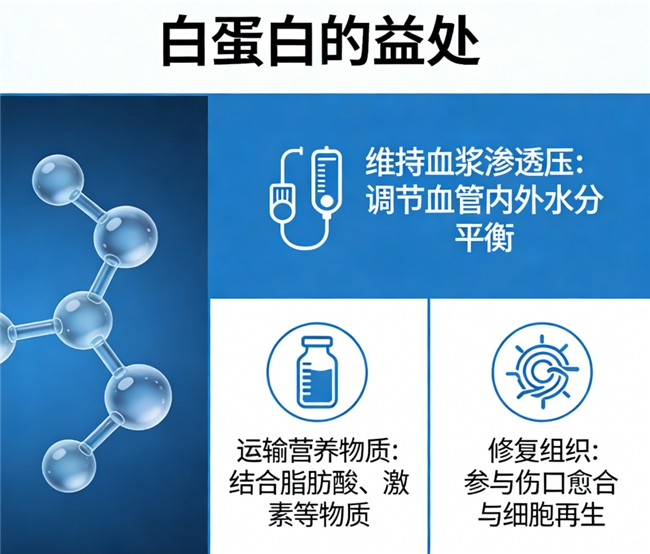 白蛋白的益处

维持血浆渗透压：调节血管内外水分平衡

运输营养物质：结合脂肪酸、激素等物质

修复组织：参与伤口愈合与细胞再生